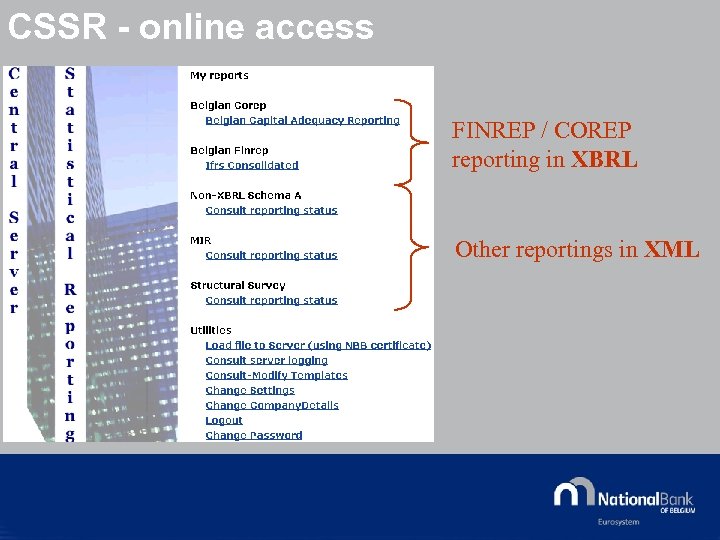 CSSR - online access

Central Server

Statistical Reporting

My reports

Belgian Corep
Belgian Capital Adequacy Reporting

Belgian Finrep
Ifrs Consolidated

Non-XBRL Schema A
Consult reporting status

MIR
Consult reporting status

Structural Survey
Consult reporting status

Utilities
Load file to Server (using NBB certificate)
Consult server logging
Consult-Modify Templates
Change Settings
Change CompanyDetails
Logout
Change Password

FINREP / COREP reporting in XBRL

Other reportings in XML

NationalBank OF BELGIUM

Eurosystem